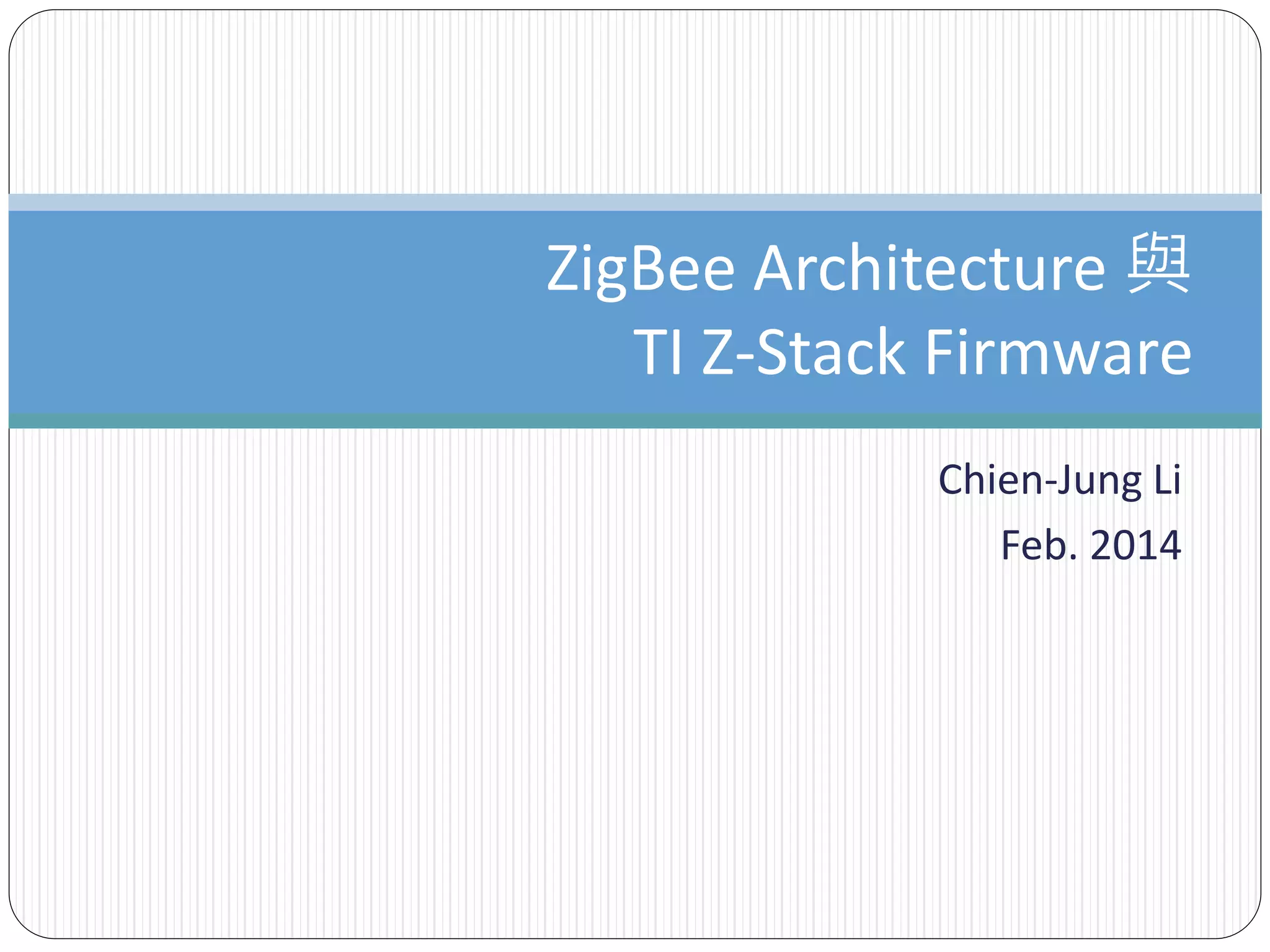 ZigBee Architecture 與
TI Z-Stack Firmware

Chien-Jung Li
Feb. 2014